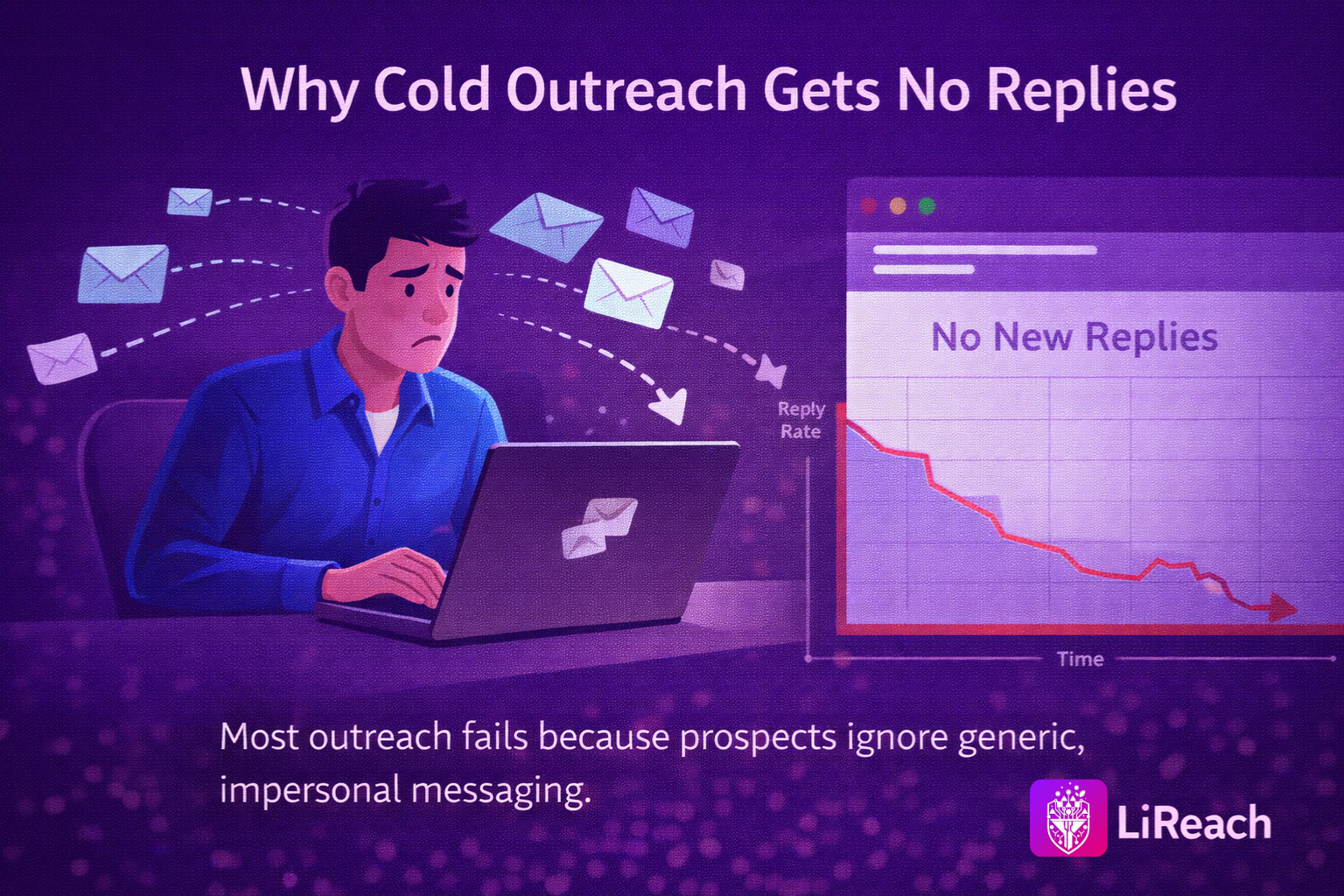 Why Cold Outreach Gets No Replies

No New Replies

Reply Rate

Time

Most outreach fails because prospects ignore generic, impersonal messaging.

LiReach